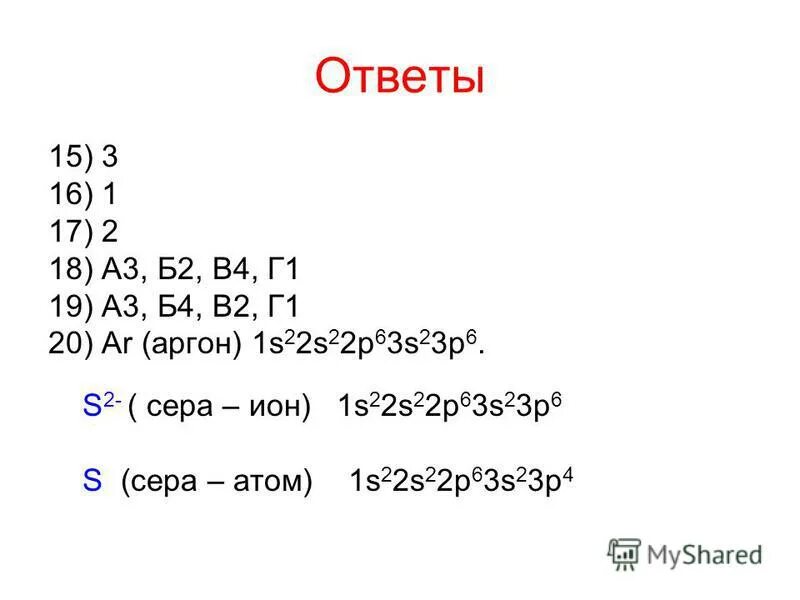 Ответы

15) 3
16) 1
17) 2
18) А3, Б2, В4, Г1
19) А3, Б4, В2, Г1
20) Ar (аргон) $1s^22s^22p^63s^23p^6$.

$S^{2-}$ ( сера – ион) $1s^22s^22p^63s^23p^6$

S (сера – атом) $1s^22s^22p^63s^23p^4$

MyShared